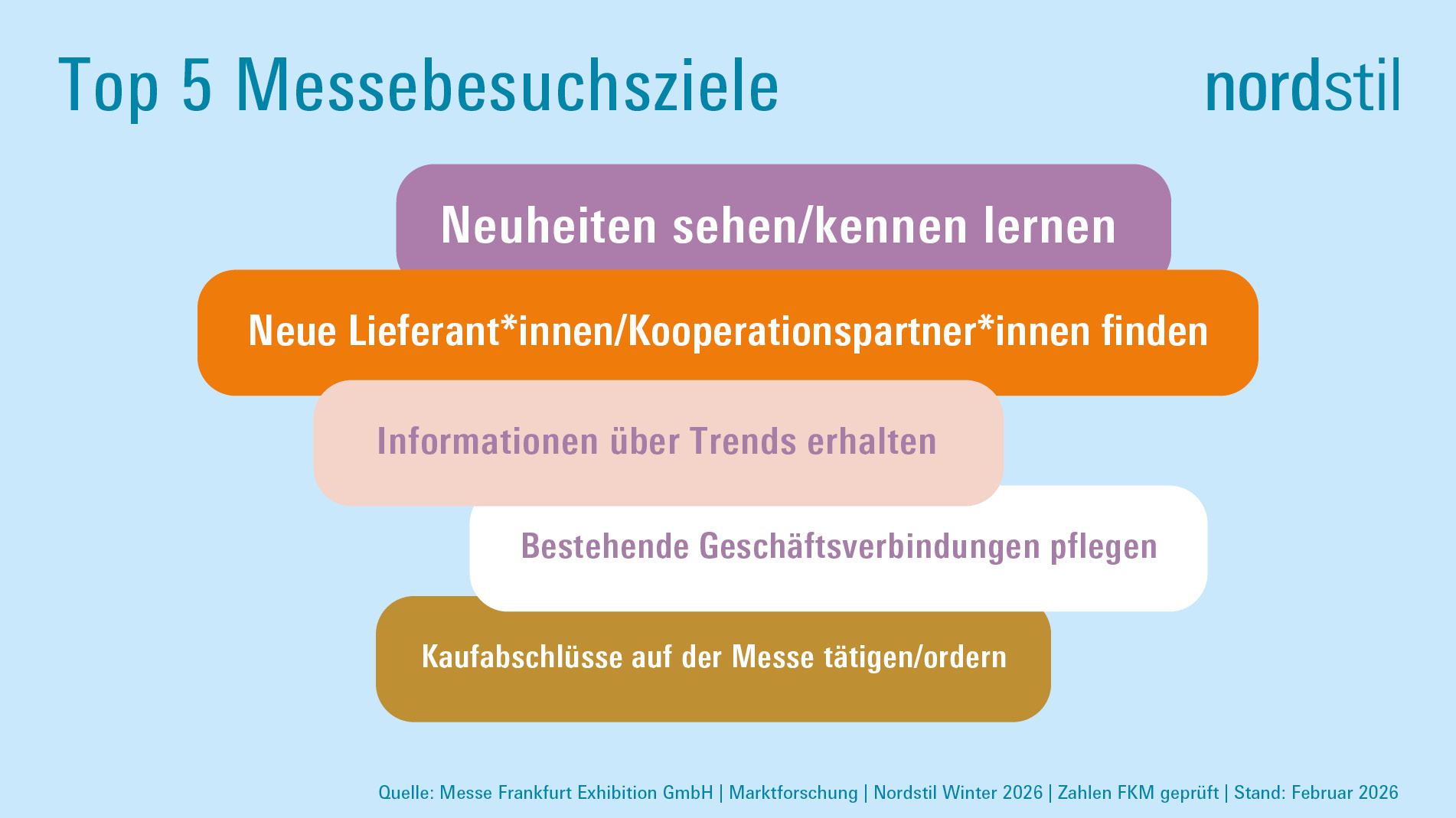 Top 5 Messebesuchsziele

nordstil

Neuheiten sehen/kennen lernen

Neue Lieferant*innen/Kooperationspartner*innen finden

Informationen über Trends erhalten

Bestehende Geschäftsverbindungen pflegen

Kaufabschlüsse auf der Messe tätigen/ordern

Quelle: Messe Frankfurt Exhibition GmbH | Marktforschung | Nordstil Winter 2026 | Zahlen FKM geprüft | Stand: Februar 2026